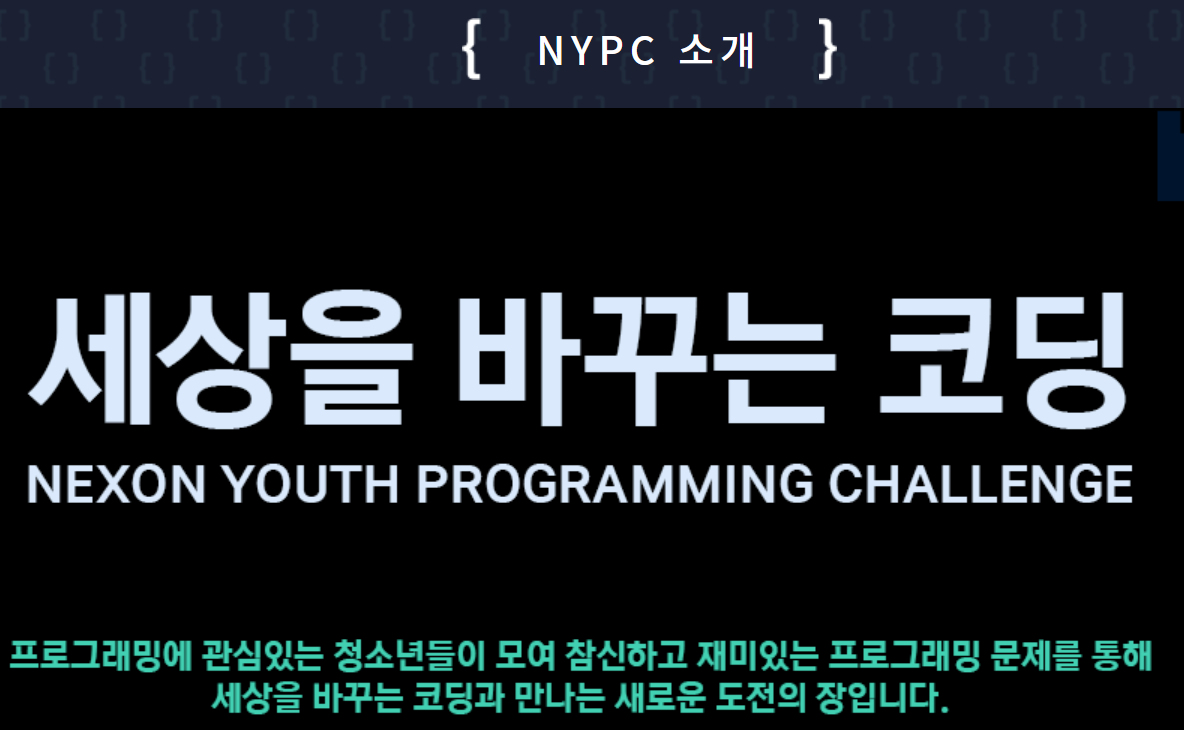 { NYPC 소개 }

세상을 바꾸는 코딩

NEXON YOUTH PROGRAMMING CHALLENGE

프로그래밍에 관심있는 청소년들이 모여 참신하고 재미있는 프로그래밍 문제를 통해 세상을 바꾸는 코딩과 만나는 새로운 도전의 장입니다.